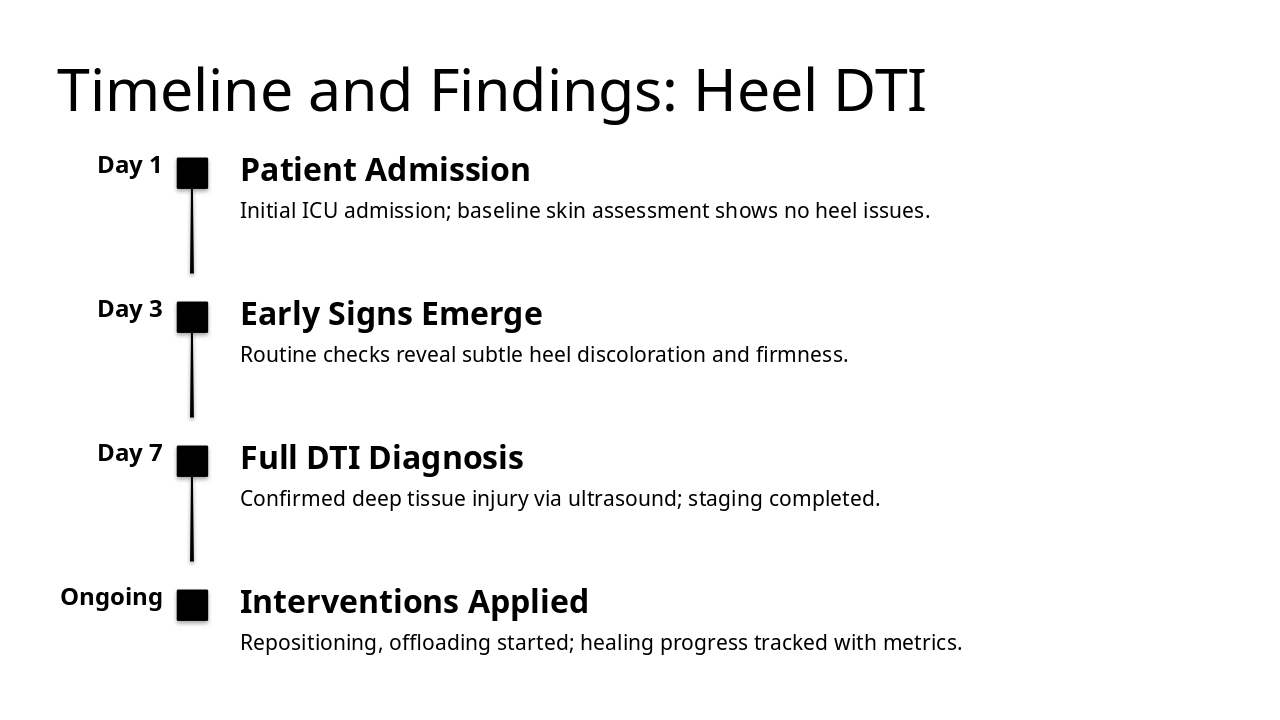 Timeline and Findings: Heel DTI

Day 1

Patient Admission

Initial ICU admission; baseline skin assessment shows no heel issues.

Day 3

Early Signs Emerge

Routine checks reveal subtle heel discoloration and firmness.

Day 7

Full DTI Diagnosis

Confirmed deep tissue injury via ultrasound; staging completed.

Ongoing

Interventions Applied

Repositioning, offloading started; healing progress tracked with metrics.